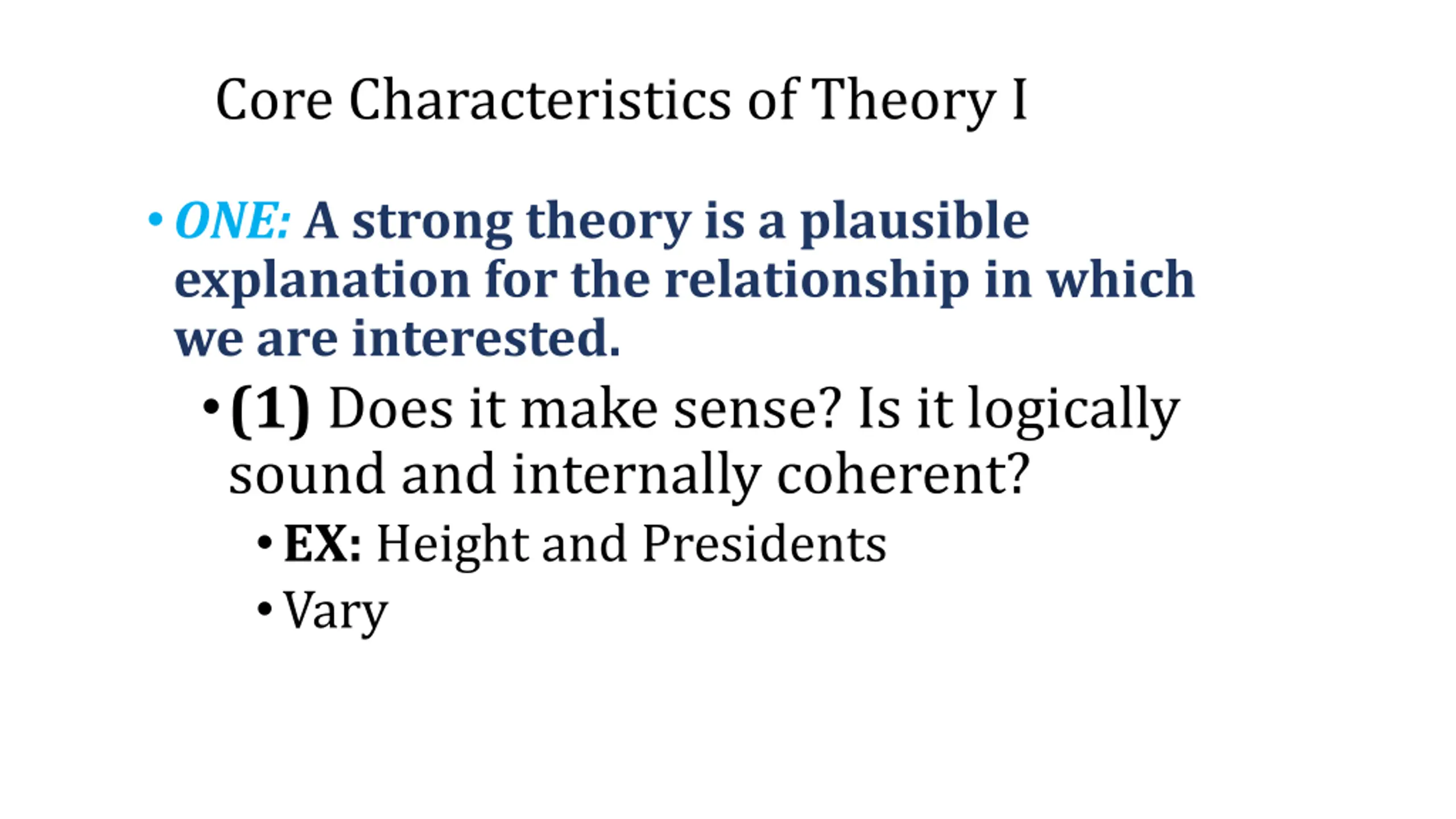 Core Characteristics of Theory I

• ONE: A strong theory is a plausible explanation for the relationship in which we are interested.

• (1) Does it make sense? Is it logically sound and internally coherent?

• EX: Height and Presidents

• Vary